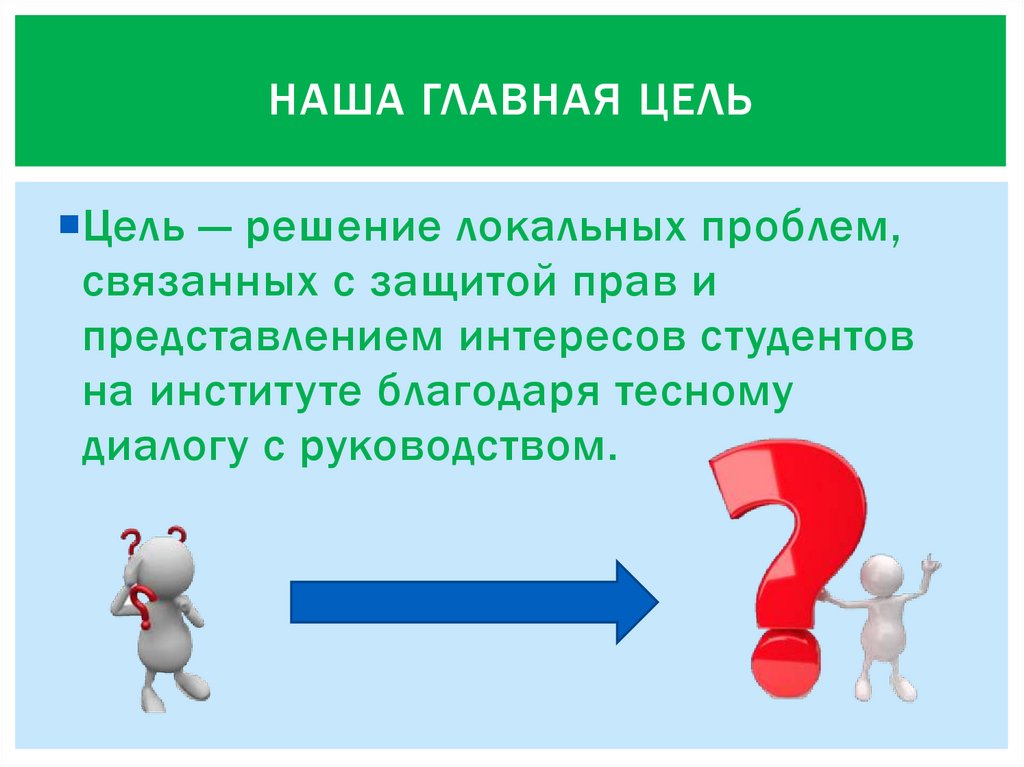 НАША ГЛАВНАЯ ЦЕЛЬ

Цель — решение локальных проблем, связанных с защитой прав и представлением интересов студентов на институте благодаря тесному диалогу с руководством.